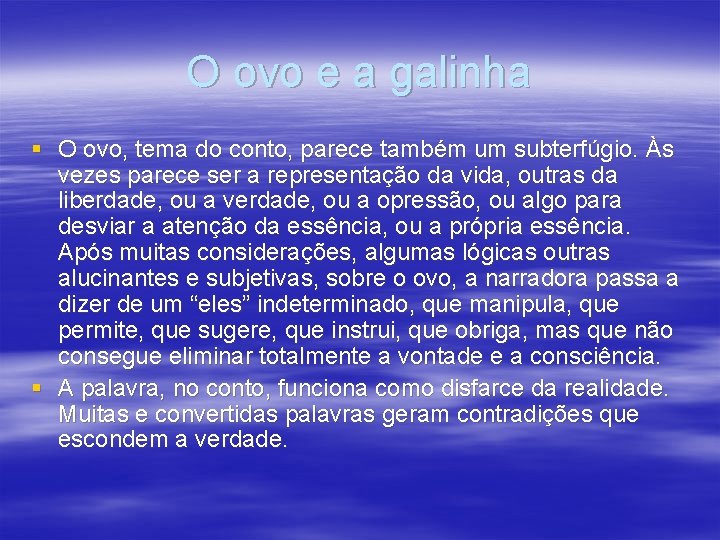 O ovo e a galinha

▪ O ovo, tema do conto, parece também um subterfúgio. Às vezes parece ser a representação da vida, outras da liberdade, ou a verdade, ou a opressão, ou algo para desviar a atenção da essência, ou a própria essência. Após muitas considerações, algumas lógicas outras alucinantes e subjetivas, sobre o ovo, a narradora passa a dizer de um “eles” indeterminado, que manipula, que permite, que sugere, que instrui, que obriga, mas que não consegue eliminar totalmente a vontade e a consciência.

▪ A palavra, no conto, funciona como disfarce da realidade. Muitas e convertidas palavras geram contradições que escondem a verdade.